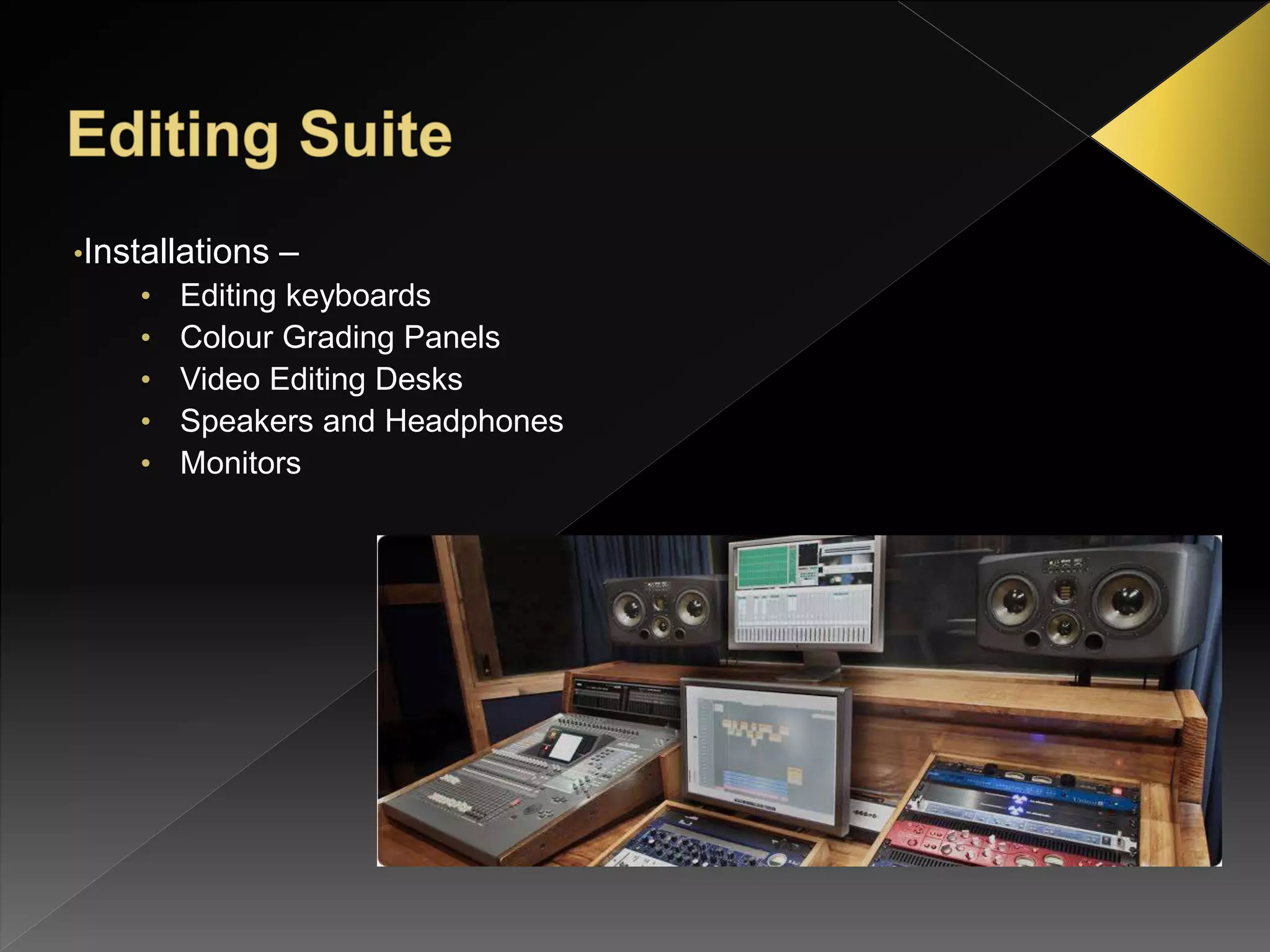 Editing Suite

•Installations –

• Editing keyboards
• Colour Grading Panels
• Video Editing Desks
• Speakers and Headphones
• Monitors